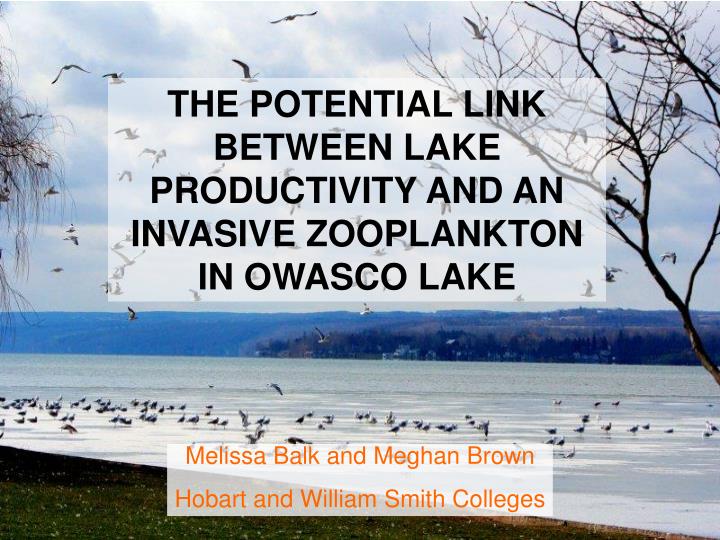 THE POTENTIAL LINK BETWEEN LAKE PRODUCTIVITY AND AN INVASIVE ZOOPLANKTON IN OWASCO LAKE

Melissa Balk and Meghan Brown

Hobart and William Smith Colleges